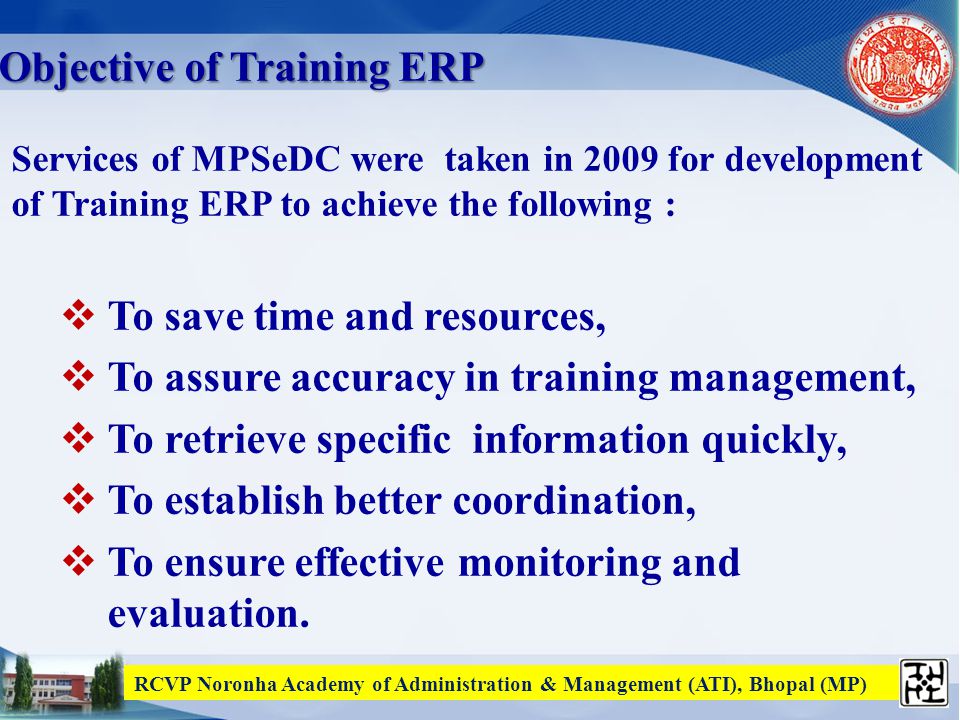 Objective of Training ERP

Services of MPSeDC were taken in 2009 for development of Training ERP to achieve the following :

❖ To save time and resources,
❖ To assure accuracy in training management,
❖ To retrieve specific information quickly,
❖ To establish better coordination,
❖ To ensure effective monitoring and evaluation.

RCVP Noronha Academy of Administration & Management (ATI), Bhopal (MP)